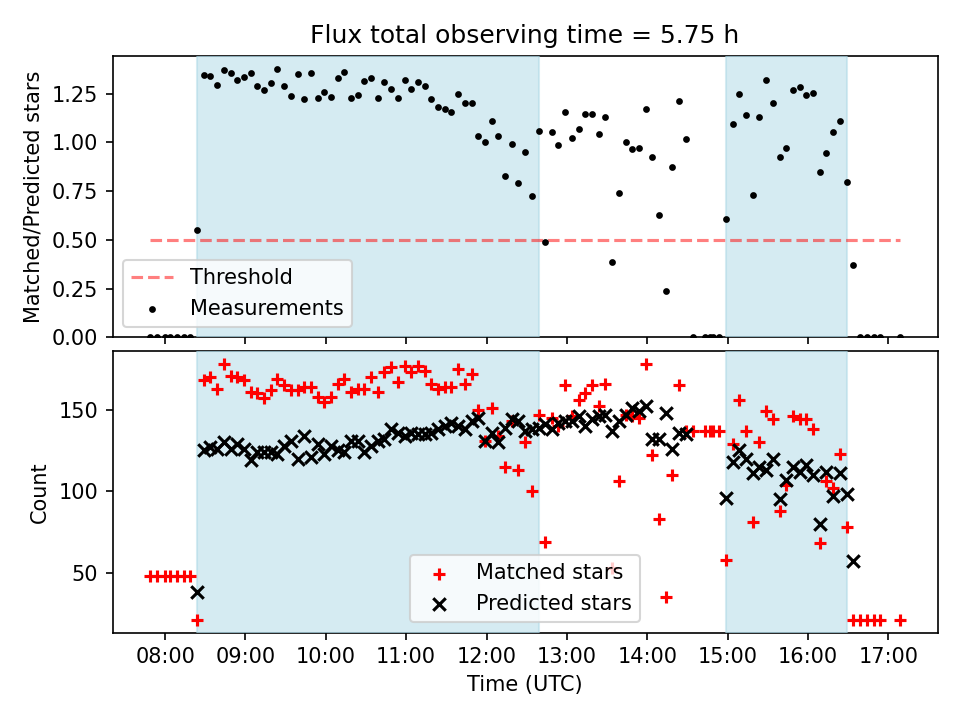 Flux total observing time = 5.75 h

Matched/Predicted stars

1.25
1.00
0.75
0.50
0.25
0.00

Threshold
Measurements

Count

150
100
50

Matched stars
Predicted stars

08:00 09:00 10:00 11:00 12:00 13:00 14:00 15:00 16:00 17:00

Time (UTC)